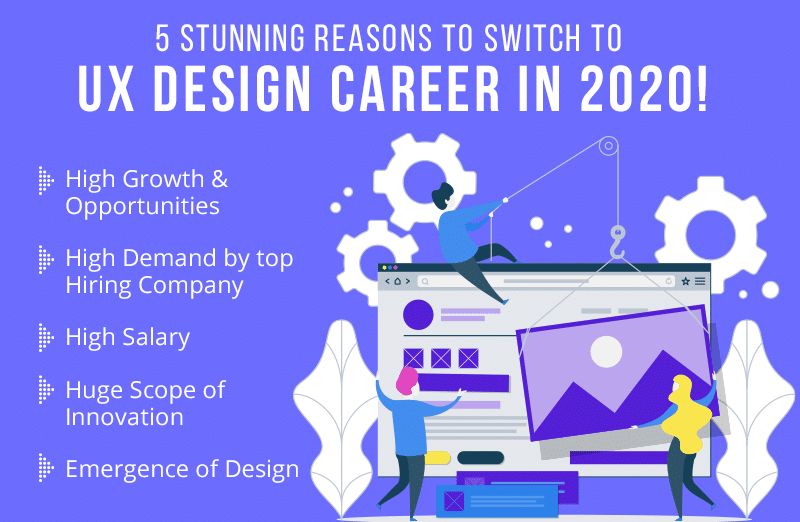 5 STUNNING REASONS TO SWITCH TO
UX DESIGN CAREER IN 2020!

High Growth & Opportunities

High Demand by top Hiring Company

High Salary

Huge Scope of Innovation

Emergence of Design